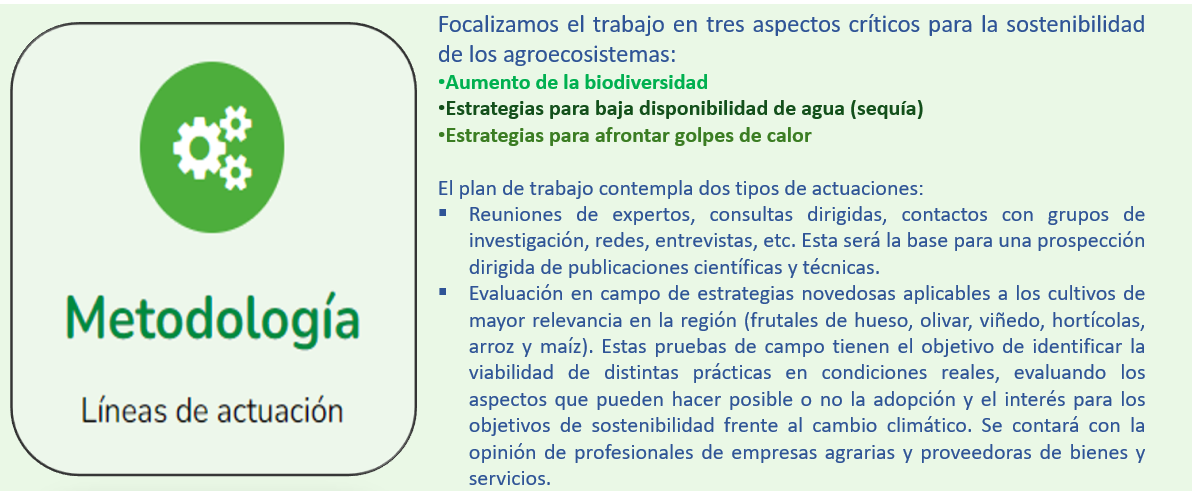 Metodología

Líneas de actuación

Focalizamos el trabajo en tres aspectos críticos para la sostenibilidad de los agroecosistemas:
•Aumento de la biodiversidad
•Estrategias para baja disponibilidad de agua (sequía)
•Estrategias para afrontar golpes de calor

El plan de trabajo contempla dos tipos de actuaciones:
▪ Reuniones de expertos, consultas dirigidas, contactos con grupos de investigación, redes, entrevistas, etc. Esta será la base para una prospección dirigida de publicaciones científicas y técnicas.
▪ Evaluación en campo de estrategias novedosas aplicables a los cultivos de mayor relevancia en la región (frutales de hueso, olivar, viñedo, hortícolas, arroz y maíz). Estas pruebas de campo tienen el objetivo de identificar la viabilidad de distintas prácticas en condiciones reales, evaluando los aspectos que pueden hacer posible o no la adopción y el interés para los objetivos de sostenibilidad frente al cambio climático. Se contará con la opinión de profesionales de empresas agrarias y proveedoras de bienes y servicios.